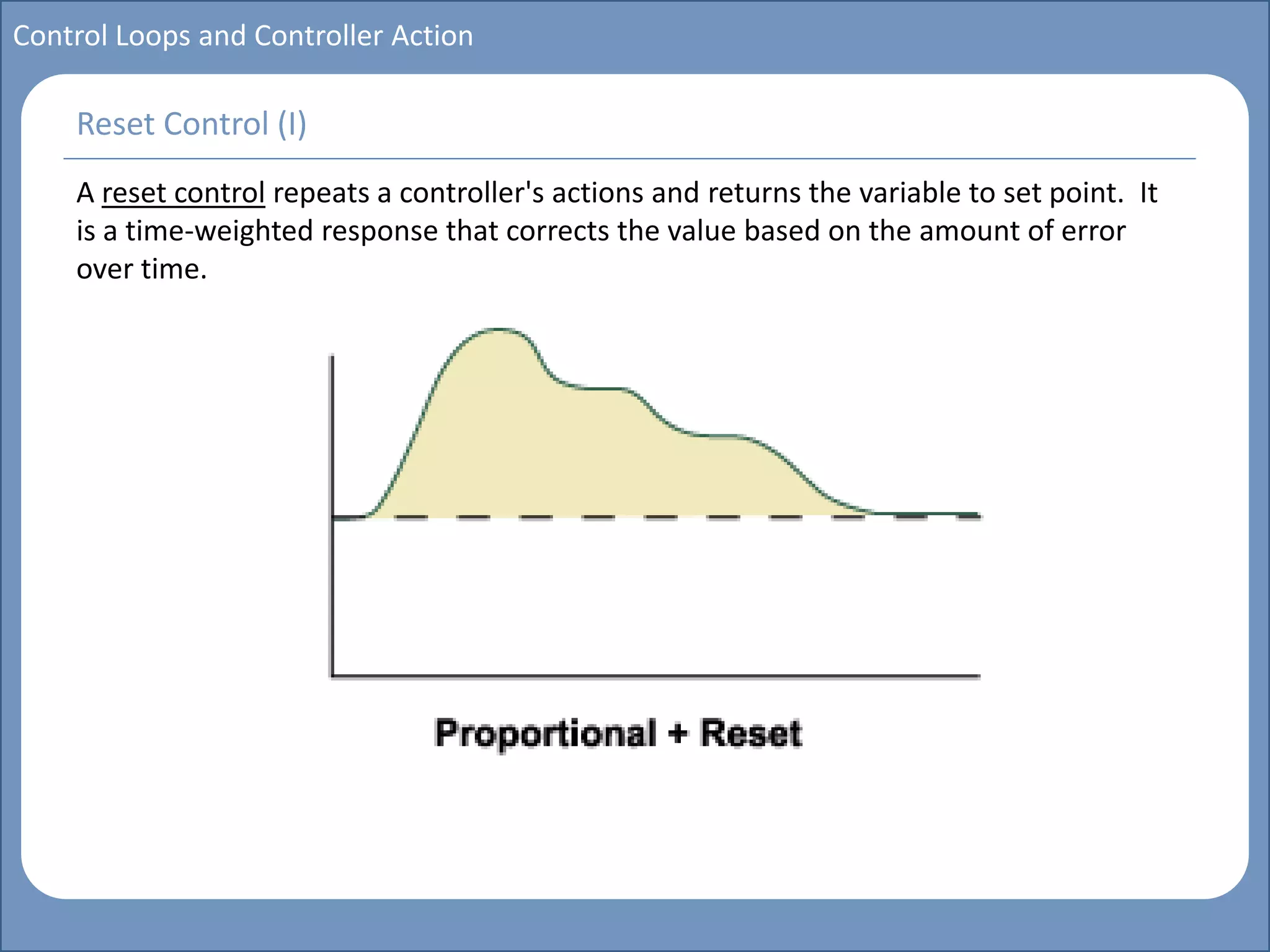 Control Loops and Controller Action

Reset Control (I)

A reset control repeats a controller's actions and returns the variable to set point. It is a time-weighted response that corrects the value based on the amount of error over time.

Proportional + Reset